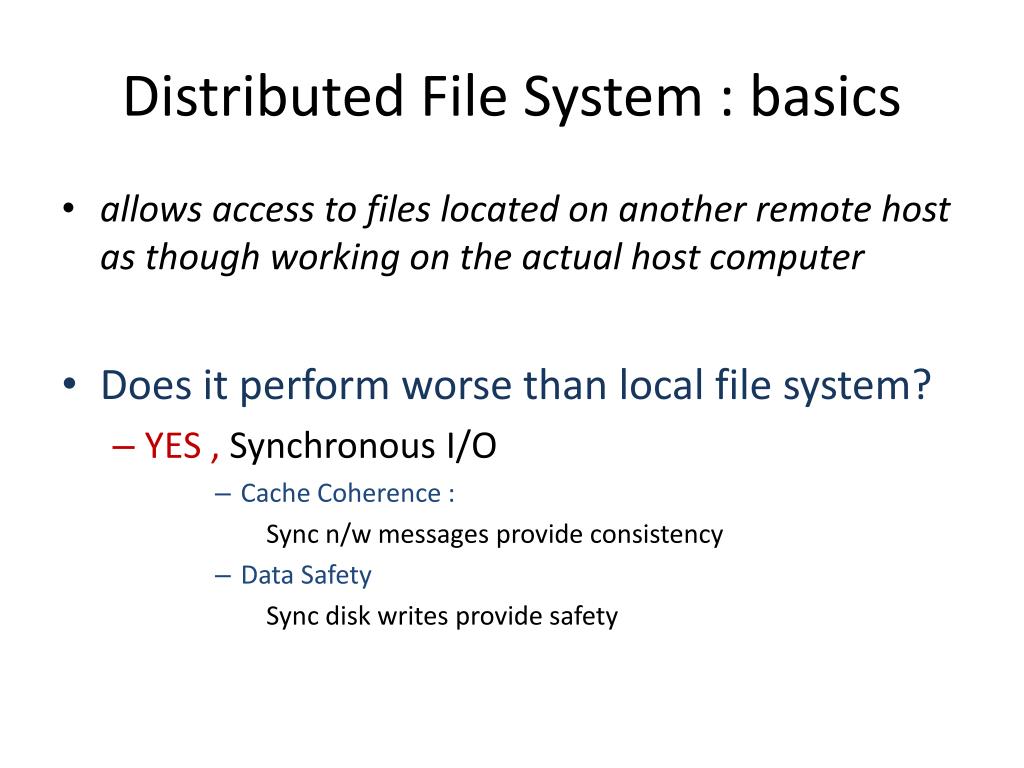 Distributed File System : basics

• allows access to files located on another remote host as though working on the actual host computer

• Does it perform worse than local file system?
– YES , Synchronous I/O
– Cache Coherence :
Sync n/w messages provide consistency
– Data Safety
Sync disk writes provide safety